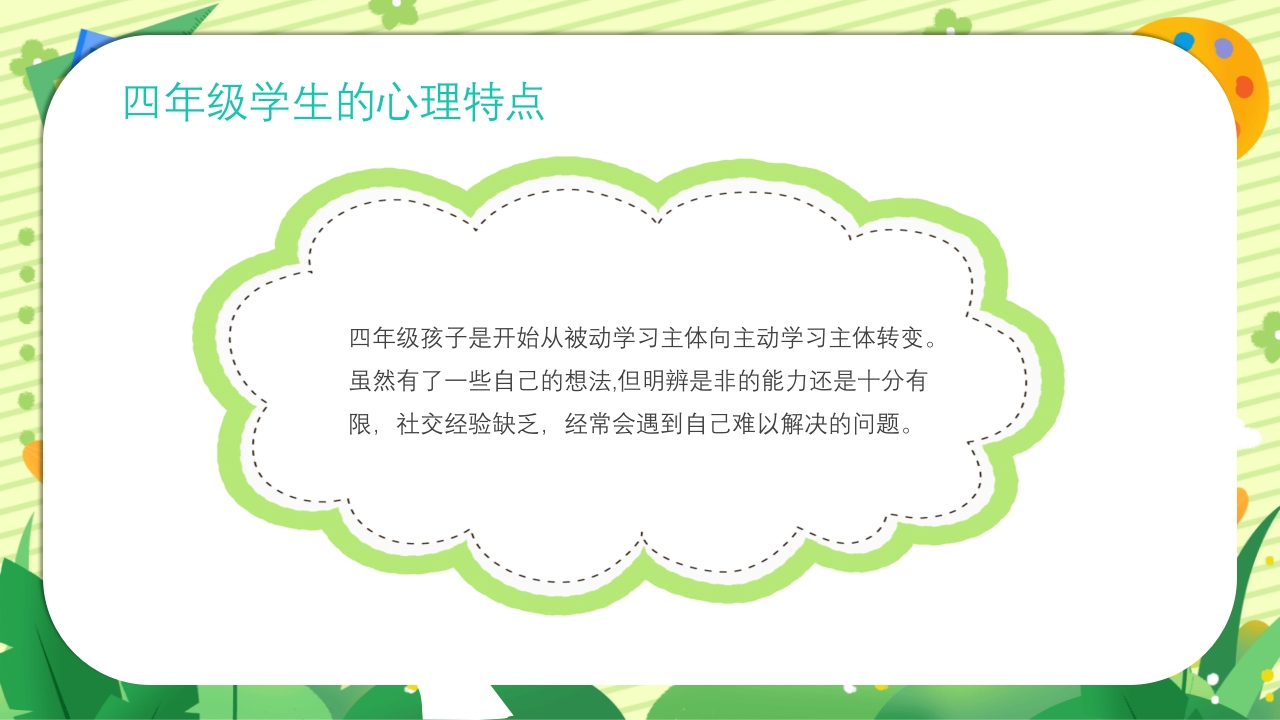 四年级学生的心理特点

四年级孩子是开始从被动学习主体向主动学习主体转变。虽然有了一些自己的想法,但明辨是非的能力还是十分有限，社交经验缺乏，经常会遇到自己难以解决的问题。